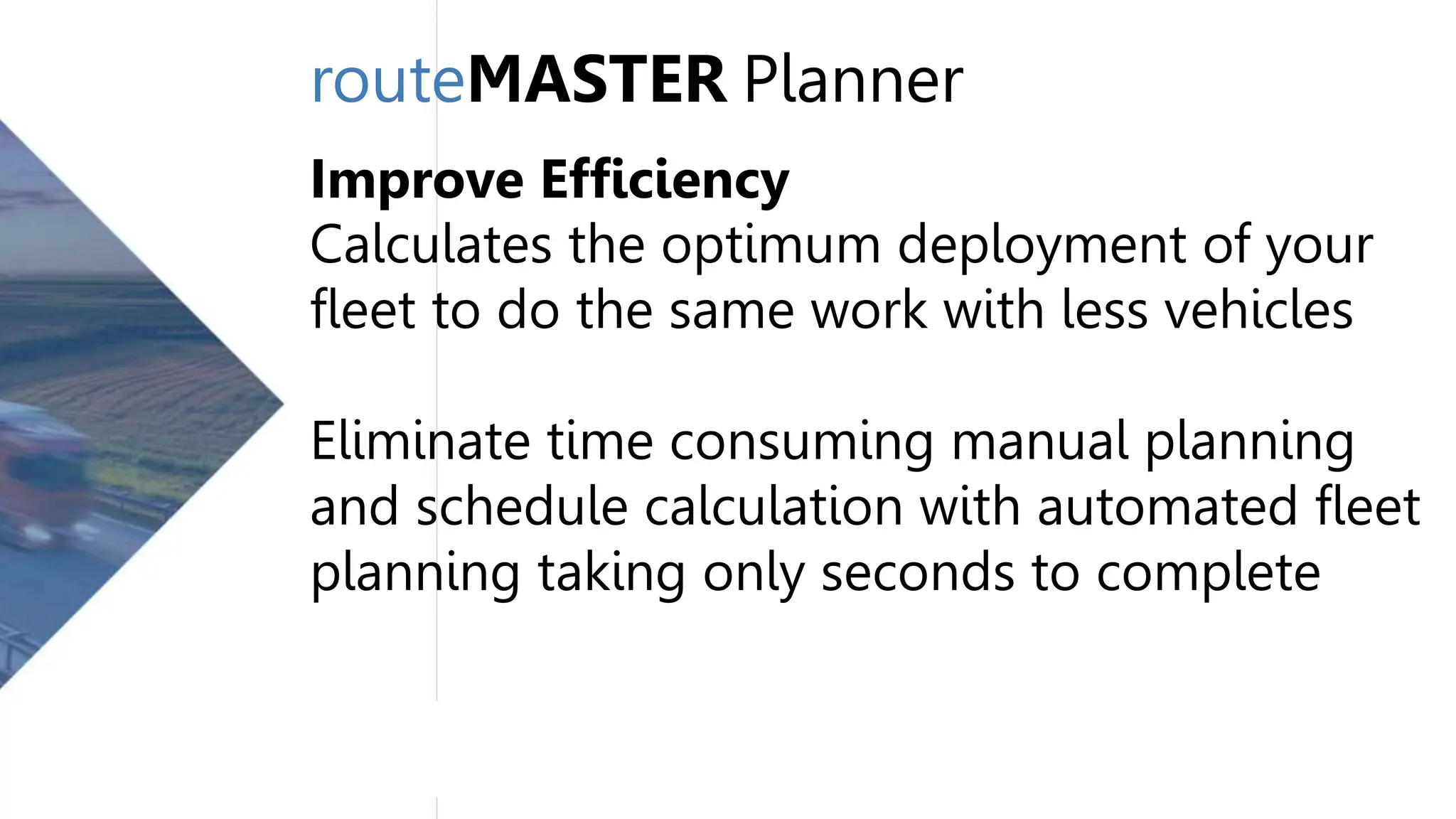 routeMASTER Planner

Improve Efficiency
Calculates the optimum deployment of your fleet to do the same work with less vehicles

Eliminate time consuming manual planning and schedule calculation with automated fleet planning taking only seconds to complete